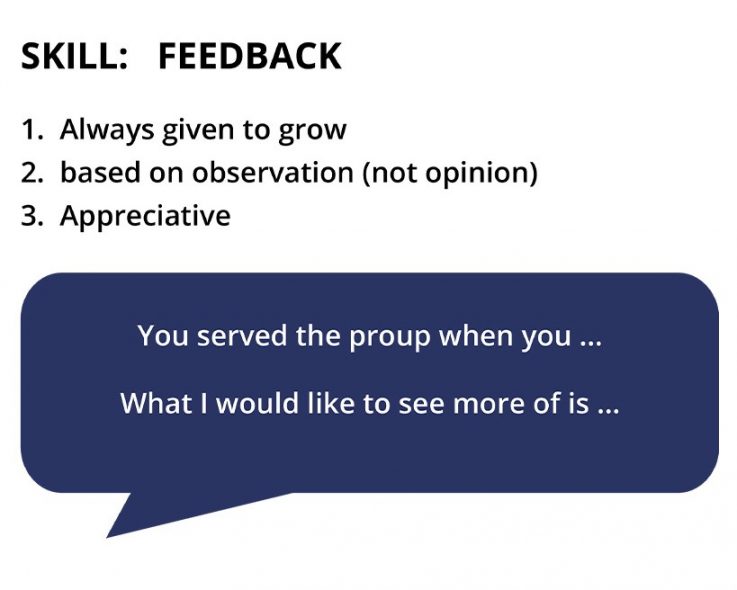 SKILL: FEEDBACK

1. Always given to grow
2. based on observation (not opinion)
3. Appreciative

You served the proup when you ...

What I would like to see more of is ...